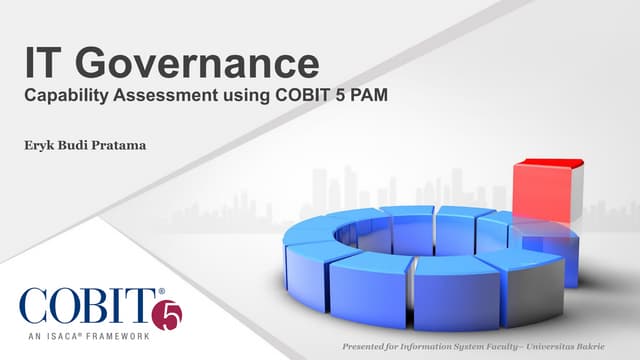 IT Governance
Capability Assessment using COBIT 5 PAM

Eryk Budi Pratama

COBIT® 5
AN ISACA® FRAMEWORK

Presented for Information System Faculty– Universitas Bakrie